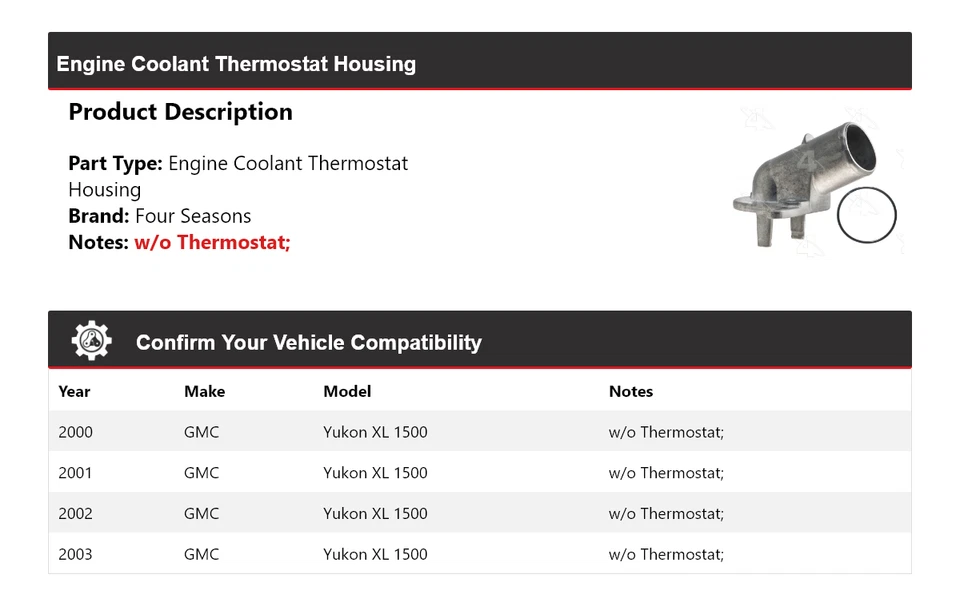 Engine Coolant Thermostat Housing

Product Description

Part Type: Engine Coolant Thermostat Housing
Brand: Four Seasons
Notes: w/o Thermostat;

Confirm Your Vehicle Compatibility

| Year | Make | Model | Notes |
|---|---|---|---|
| 2000 | GMC | Yukon XL 1500 | w/o Thermostat; |
| 2001 | GMC | Yukon XL 1500 | w/o Thermostat; |
| 2002 | GMC | Yukon XL 1500 | w/o Thermostat; |
| 2003 | GMC | Yukon XL 1500 | w/o Thermostat; |